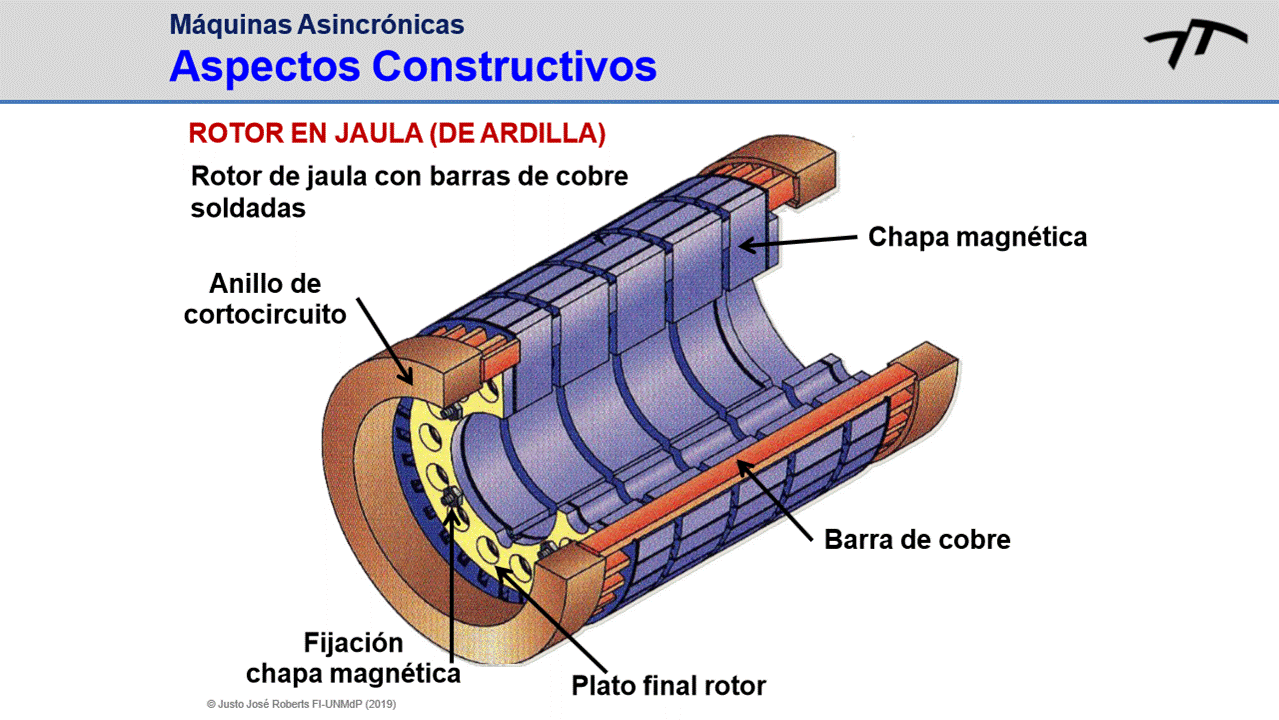 Máquinas Asincrónicas
Aspectos Constructivos

ROTOR EN JAULA (DE ARDILLA)

Rotor de jaula con barras de cobre soldadas

Chapa magnética

Anillo de cortocircuito

Barra de cobre

Fijación chapa magnética

Plato final rotor

© Justo José Roberts FI-UNMdP (2019)